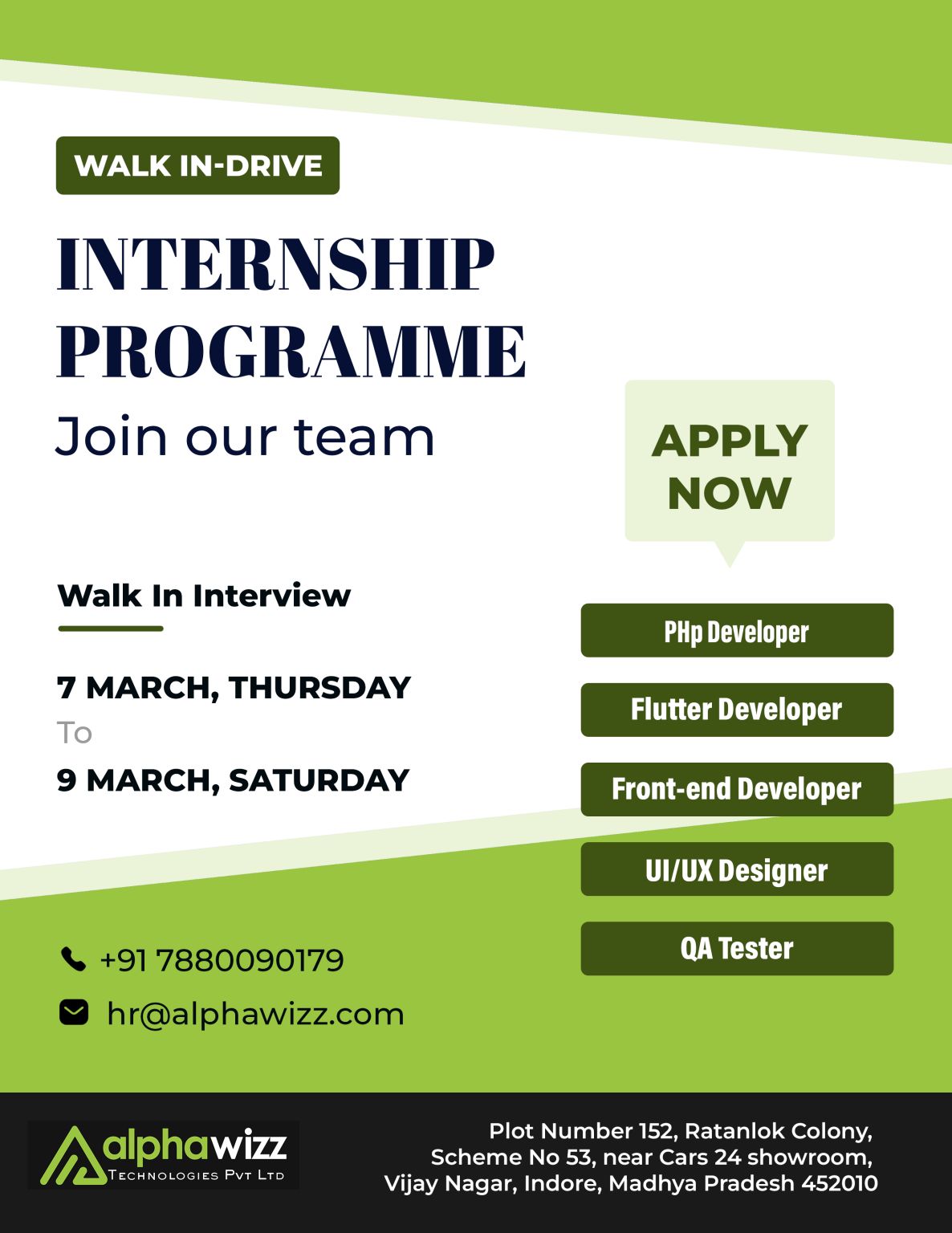 WALK IN-DRIVE

INTERNSHIP PROGRAMME

Join our team

APPLY NOW

Walk In Interview

7 MARCH, THURSDAY
To
9 MARCH, SATURDAY

PHp Developer

Flutter Developer

Front-end Developer

UI/UX Designer

QA Tester

+91 7880090179

hr@alphawizz.com

alphawizz
TECHNOLOGIES PVT LTD

Plot Number 152, Ratanlok Colony, Scheme No 53, near Cars 24 showroom, Vijay Nagar, Indore, Madhya Pradesh 452010